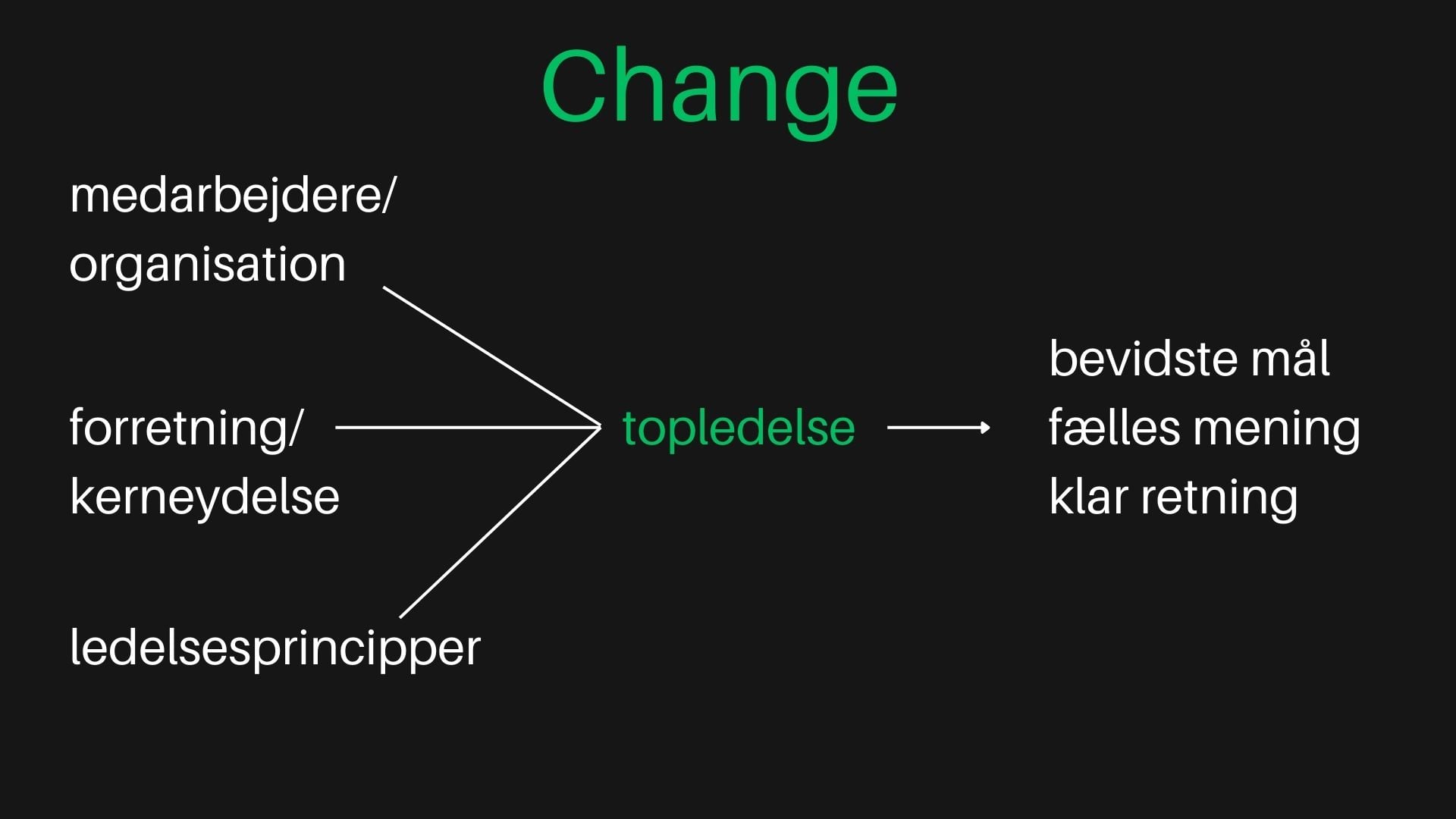 Change

medarbejdere/
organisation

forretning/
kerneydelse

ledelsesprincipper

topledelse

bevidste mål
fælles mening
klar retning